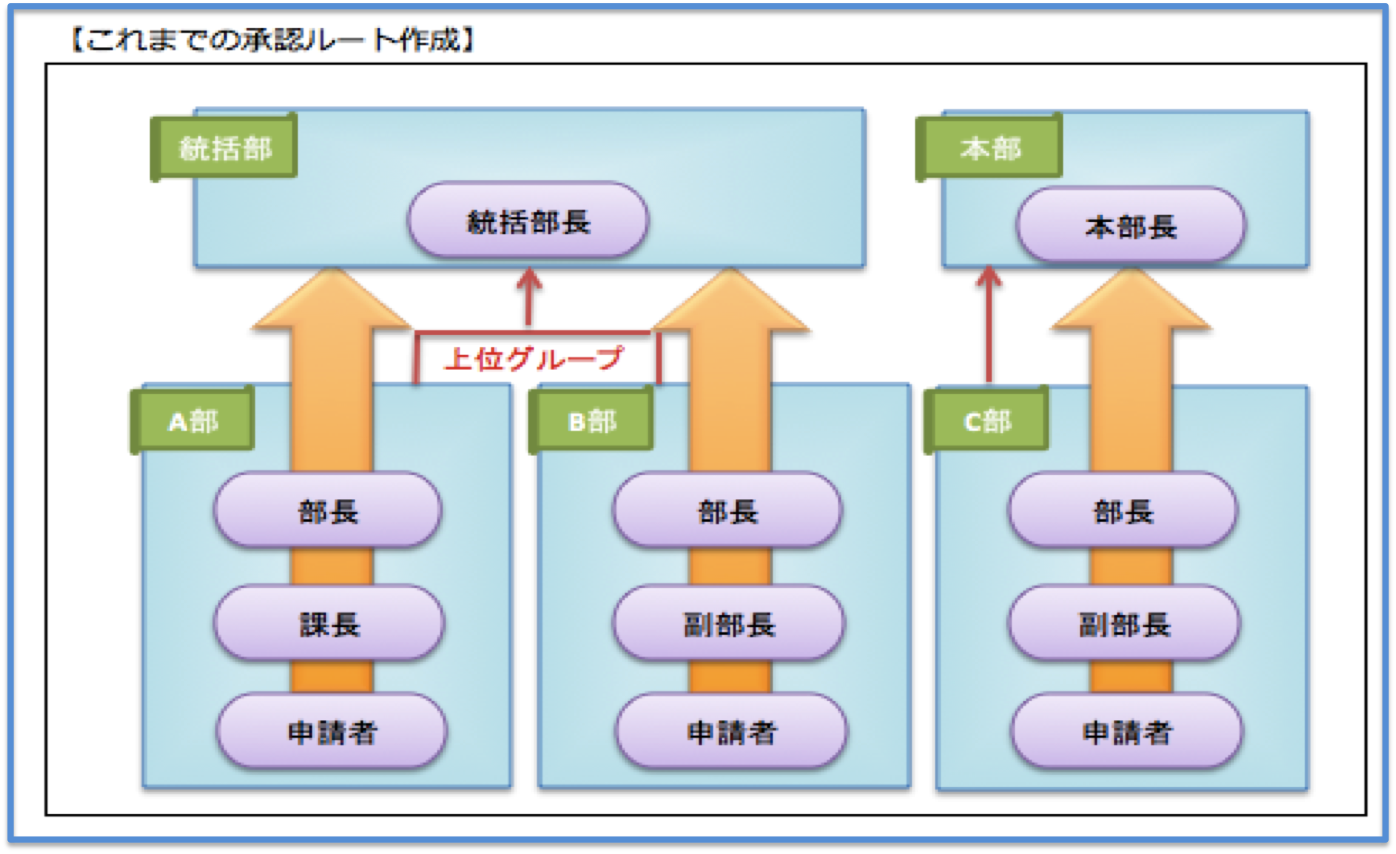 【これまでの承認ルート作成】

統括部

統括部長

本部

本部長

上位グループ

A部

部長

課長

申請者

B部

部長

副部長

申請者

C部

部長

副部長

申請者